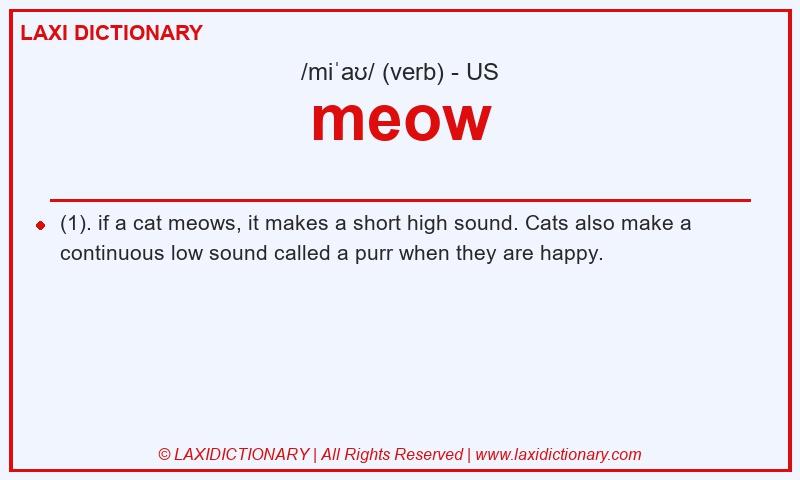 LAXI DICTIONARY

/miˈaʊ/ (verb) - US

meow

(1). if a cat meows, it makes a short high sound. Cats also make a continuous low sound called a purr when they are happy.

© LAXIDICTIONARY | All Rights Reserved | www.laxidictionary.com